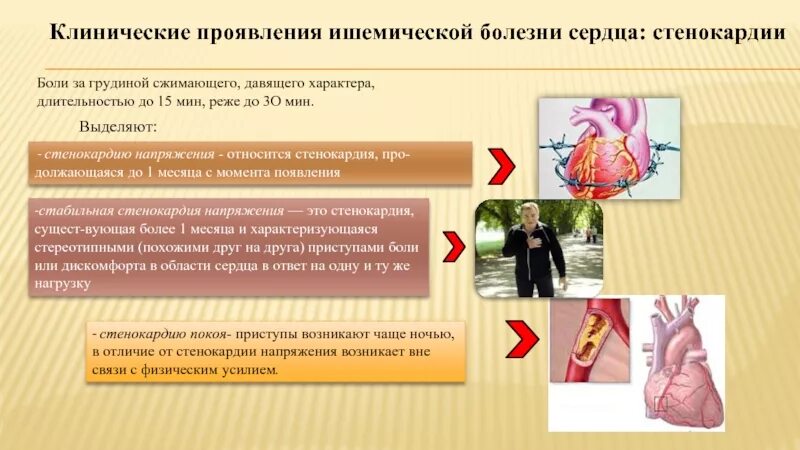 Клинические проявления ишемической болезни сердца: стенокардии

Боли за грудиной сжимающего, давящего характера, длительностью до 15 мин, реже до 3О мин.

Выделяют:

- стенокардию напряжения - относится стенокардия, продолжающаяся до 1 месяца с момента появления

-стабильная стенокардия напряжения — это стенокардия, сущест-вующая более 1 месяца и характеризующаяся стереотипными (похожими друг на друга) приступами боли или дискомфорта в области сердца в ответ на одну и ту же нагрузку

- стенокардию покоя- приступы возникают чаще ночью, в отличие от стенокардии напряжения возникает вне связи с физическим усилием.